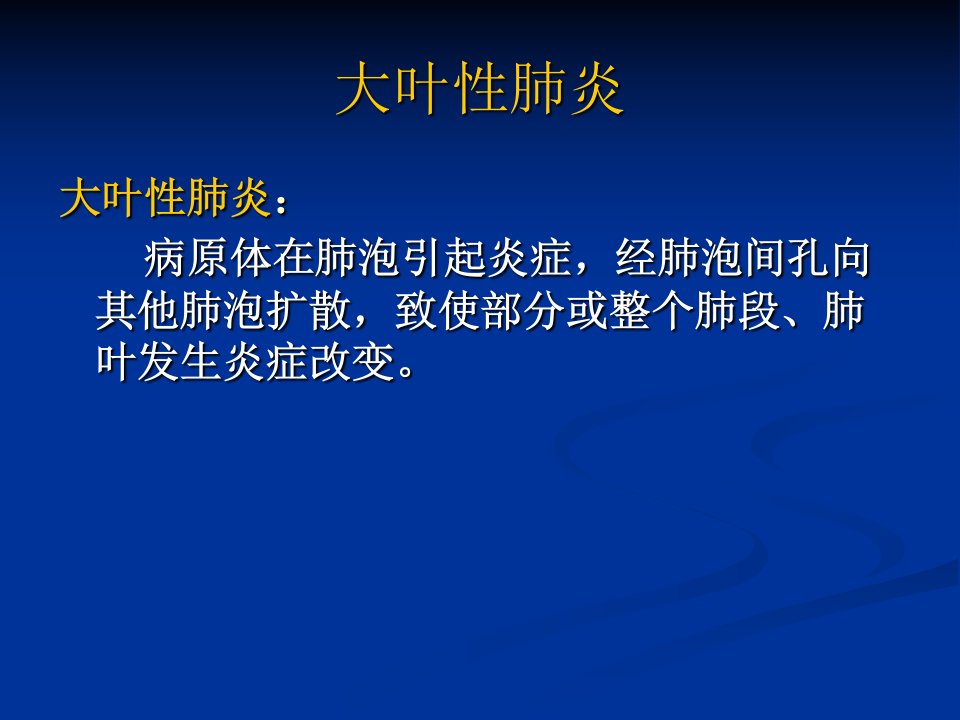 大叶性肺炎

大叶性肺炎：

病原体在肺泡引起炎症，经肺泡间孔向其他肺泡扩散，致使部分或整个肺段、肺叶发生炎症改变。